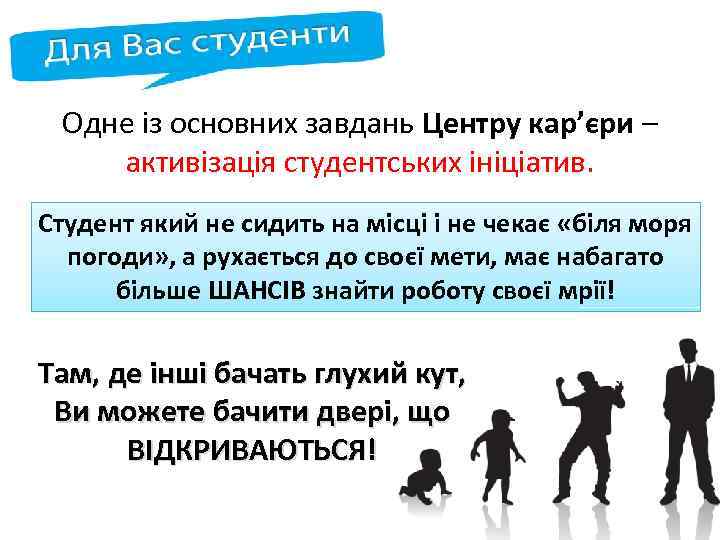 Для Вас студенти

Одне із основних завдань Центру кар’єри – активізація студентських ініціатив.

Студент який не сидить на місці і не чекає «біля моря погоди», а рухається до своєї мети, має набагато більше ШАНСІВ знайти роботу своєї мрії!

Там, де інші бачать глухий кут, Ви можете бачити двері, що ВІДКРИВАЮТЬСЯ!